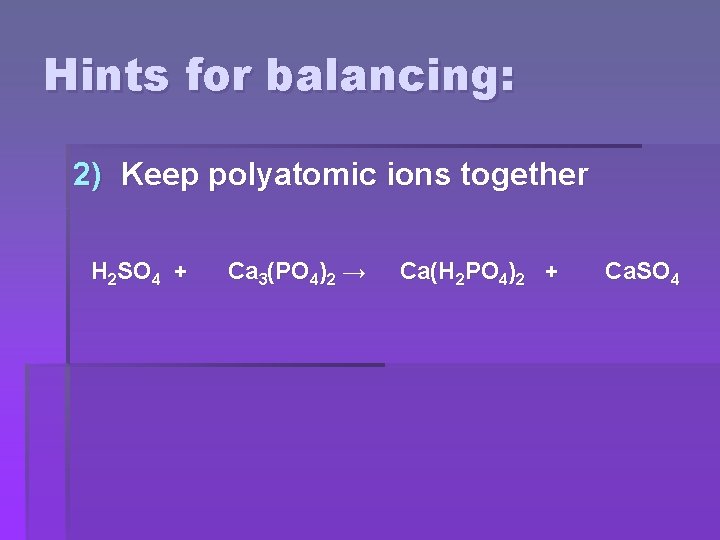 Hints for balancing:

2) Keep polyatomic ions together

$H_2SO_4 + Ca_3(PO_4)_2 \rightarrow Ca(H_2PO_4)_2 + CaSO_4$